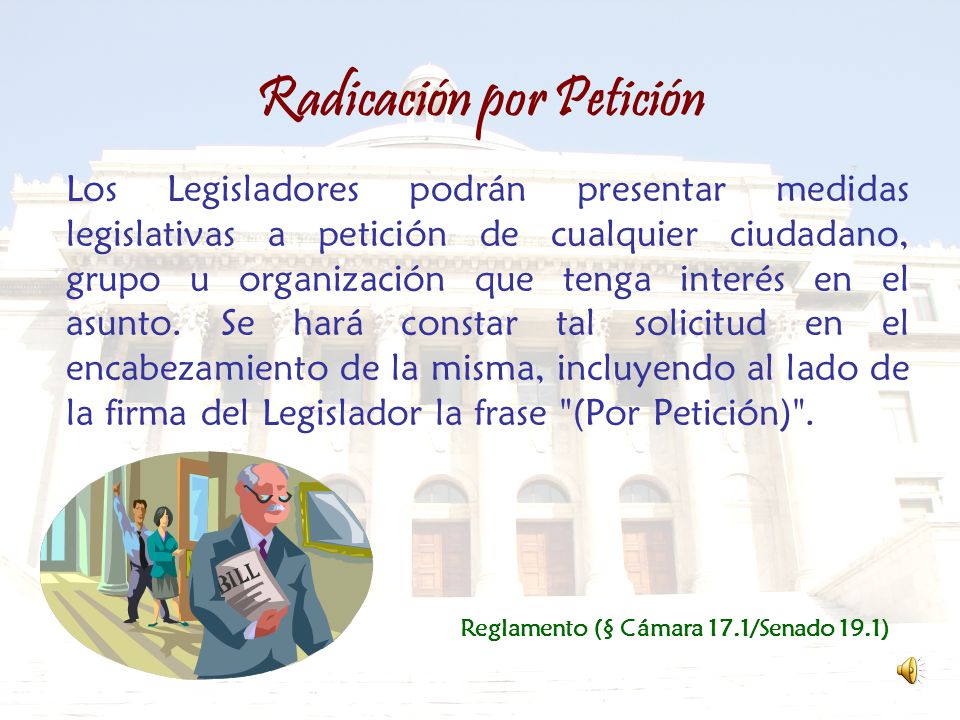 Radicación por Petición

Los Legisladores podrán presentar medidas legislativas a petición de cualquier ciudadano, grupo u organización que tenga interés en el asunto. Se hará constar tal solicitud en el encabezamiento de la misma, incluyendo al lado de la firma del Legislador la frase "(Por Petición)".

BILL

Reglamento (§ Cámara 17.1/Senado 19.1)